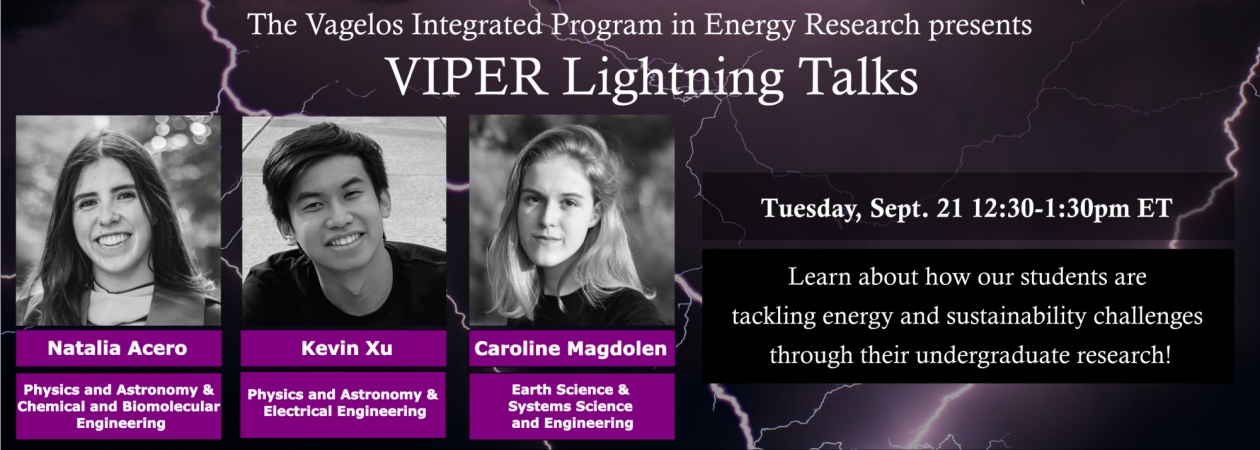 The Vagelos Integrated Program in Energy Research presents
VIPER Lightning Talks

Natalia Acero
Physics and Astronomy & Chemical and Biomolecular Engineering

Kevin Xu
Physics and Astronomy & Electrical Engineering

Caroline Magdolen
Earth Science & Systems Science and Engineering

Tuesday, Sept. 21 12:30-1:30pm ET

Learn about how our students are tackling energy and sustainability challenges through their undergraduate research!